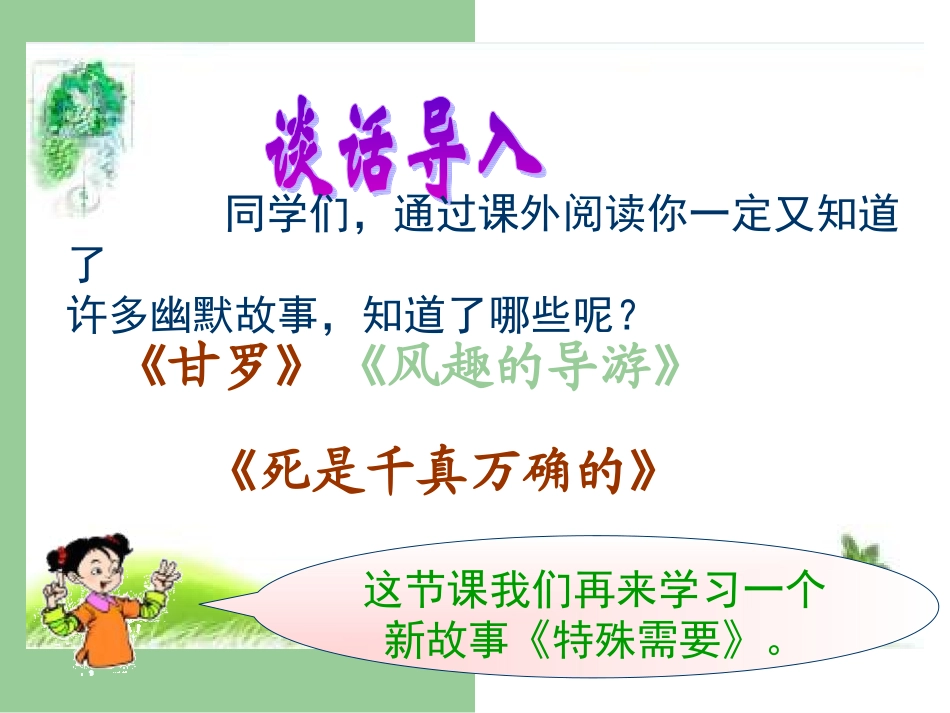 谈话导入

同学们，通过课外阅读你一定又知道了许多幽默故事，知道了哪些呢？

《甘罗》 《风趣的导游》

《死是千真万确的》

这节课我们再来学习一个新故事《特殊需要》。